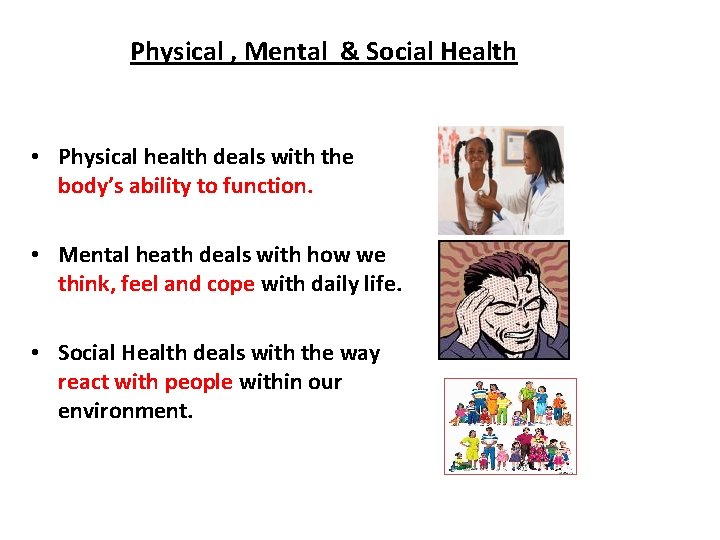 Physical , Mental & Social Health

• Physical health deals with the body's ability to function.

• Mental heath deals with how we think, feel and cope with daily life.

• Social Health deals with the way react with people within our environment.